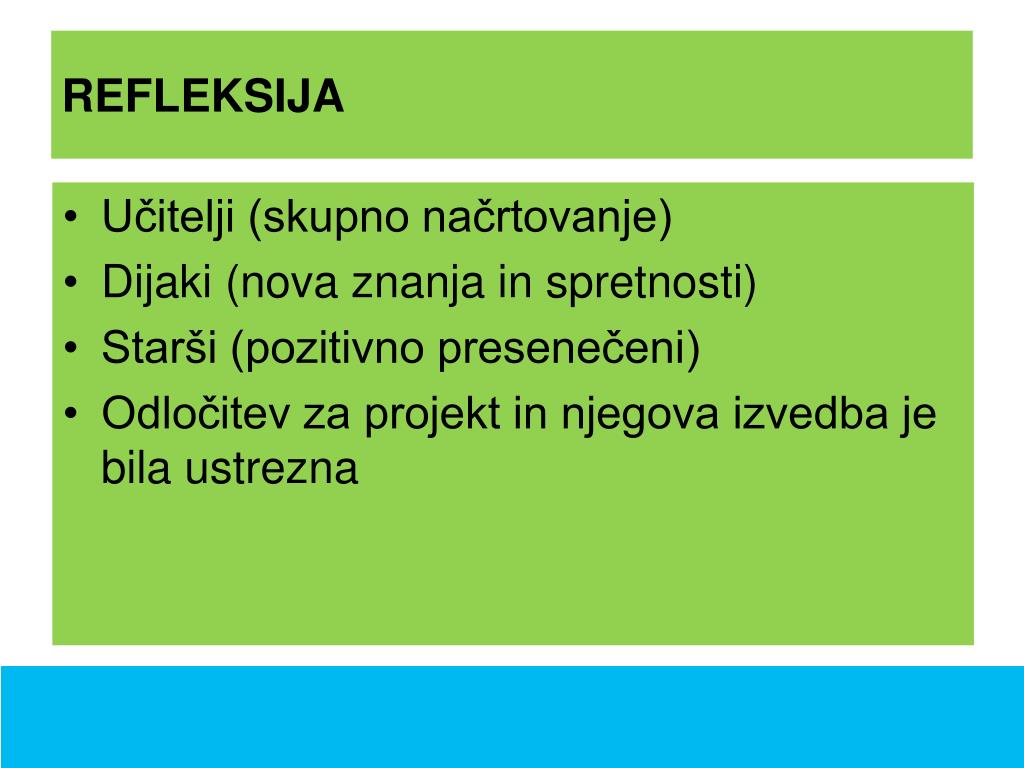 REFLEKSIJA

• Učitelji (skupno načrtovanje)
• Dijaki (nova znanja in spretnosti)
• Starši (pozitivno presenečeni)
• Odločitev za projekt in njegova izvedba je bila ustrezna